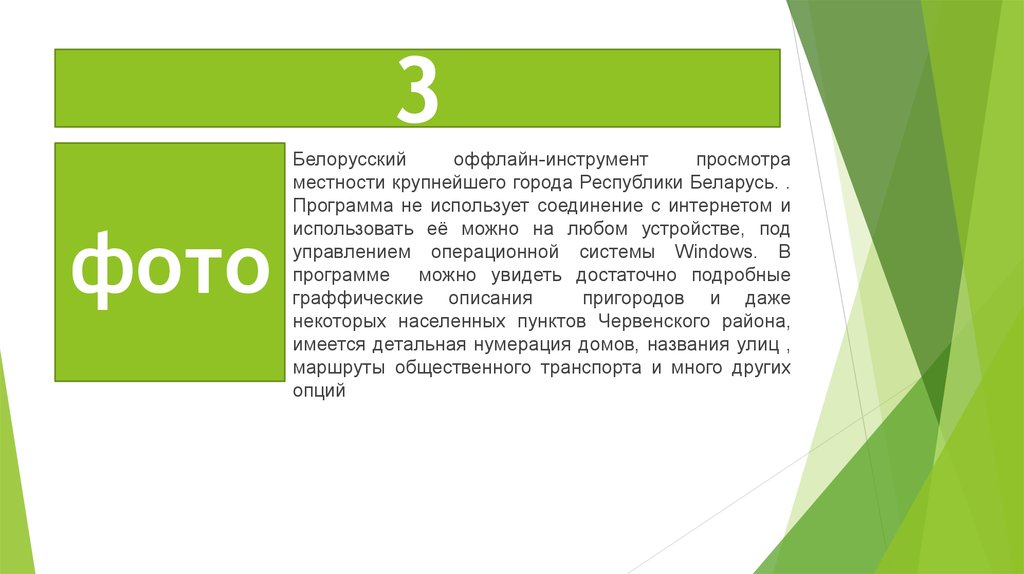 3

фото

Белорусский оффлайн-инструмент просмотра местности крупнейшего города Республики Беларусь. . Программа не использует соединение с интернетом и использовать её можно на любом устройстве, под управлением операционной системы Windows. В программе можно увидеть достаточно подробные граффические описания пригородов и даже некоторых населенных пунктов Червенского района, имеется детальная нумерация домов, названия улиц , маршруты общественного транспорта и много других опций